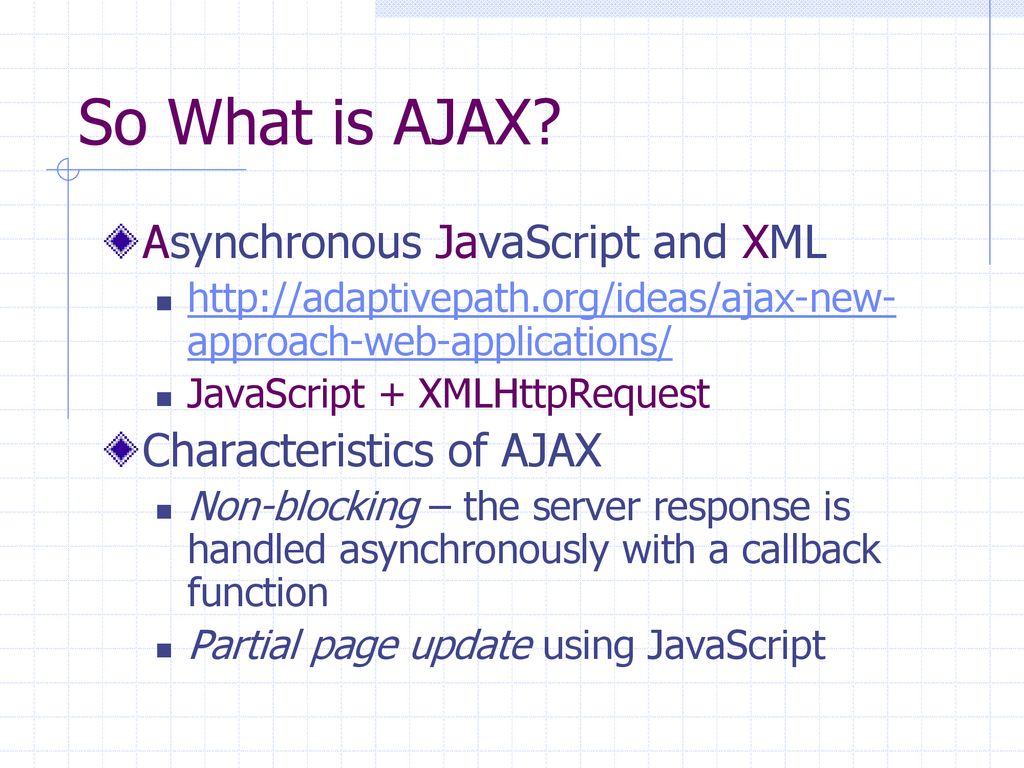 So What is AJAX?

Asynchronous JavaScript and XML

http://adaptivepath.org/ideas/ajax-new-approach-web-applications/

JavaScript + XMLHttpRequest

Characteristics of AJAX

Non-blocking – the server response is handled asynchronously with a callback function

Partial page update using JavaScript